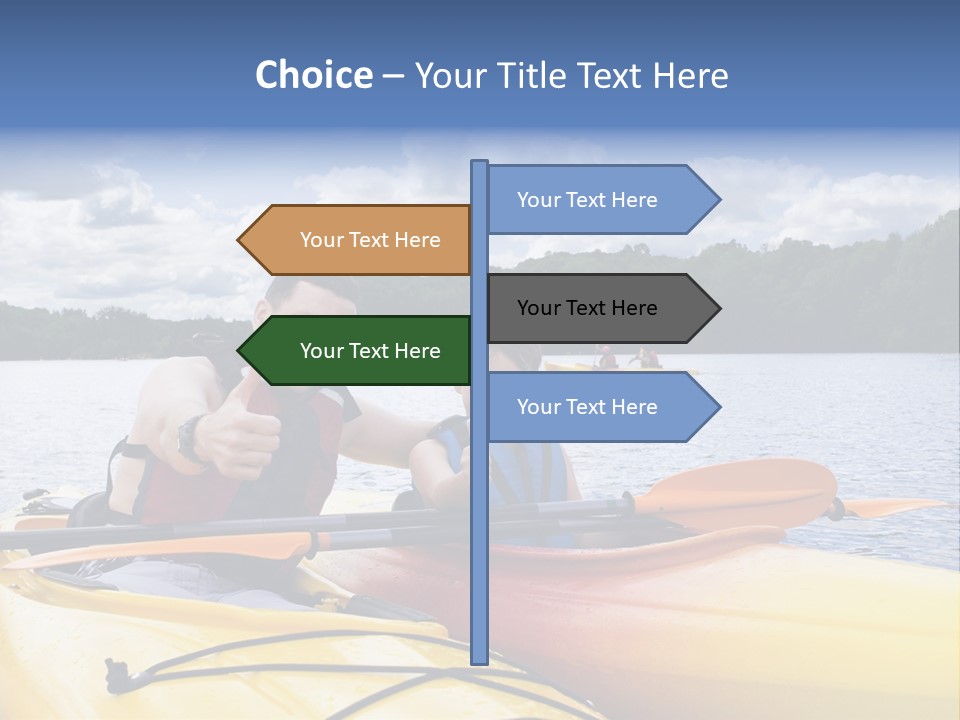 Choice – Your Title Text Here

Your Text Here

Your Text Here

Your Text Here

Your Text Here

Your Text Here